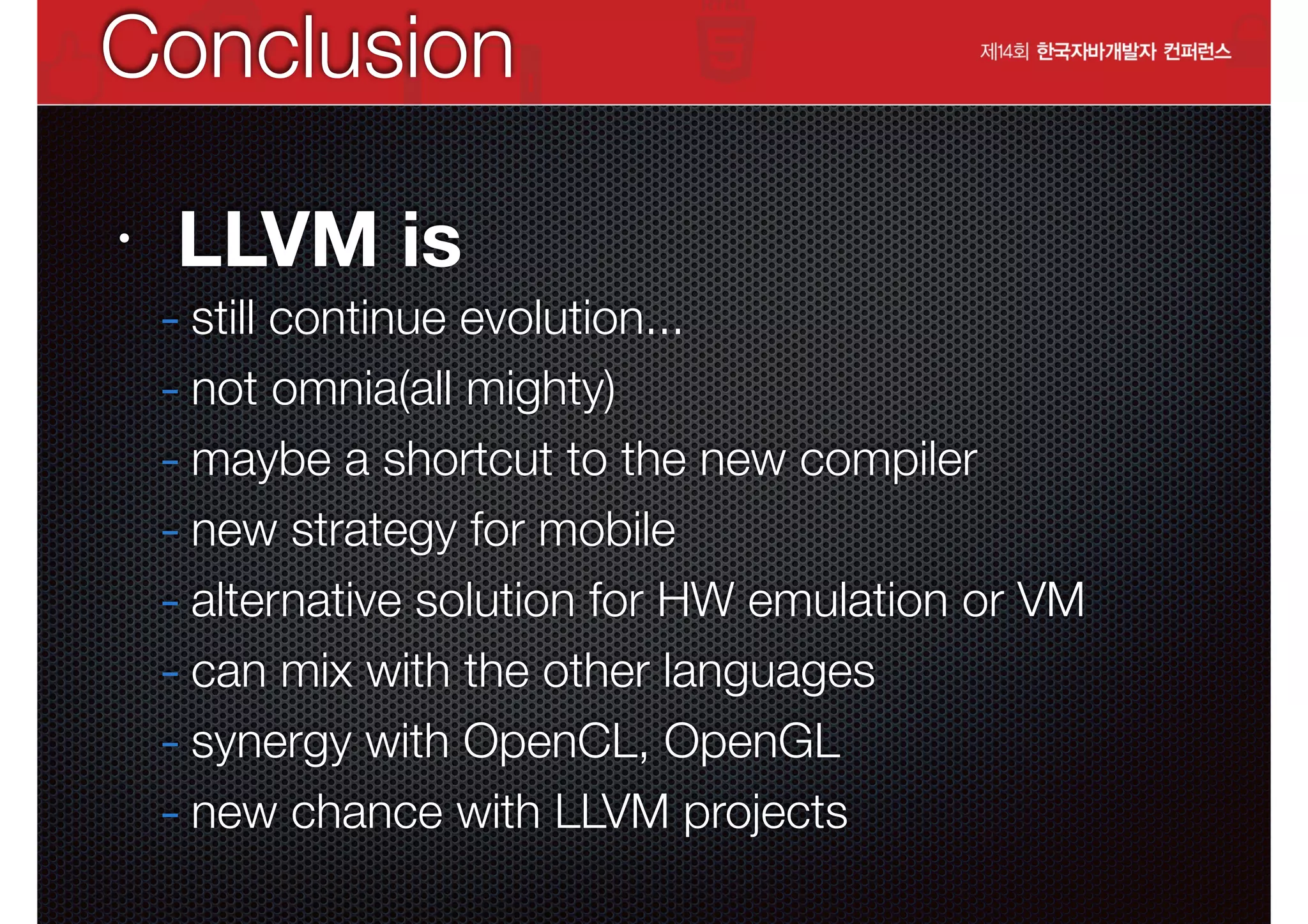 Conclusion

제14회 한국자바개발자 컨퍼런스

• LLVM is

- still continue evolution...
- not omnia(all mighty)
- maybe a shortcut to the new compiler
- new strategy for mobile
- alternative solution for HW emulation or VM
- can mix with the other languages
- synergy with OpenCL, OpenGL
- new chance with LLVM projects